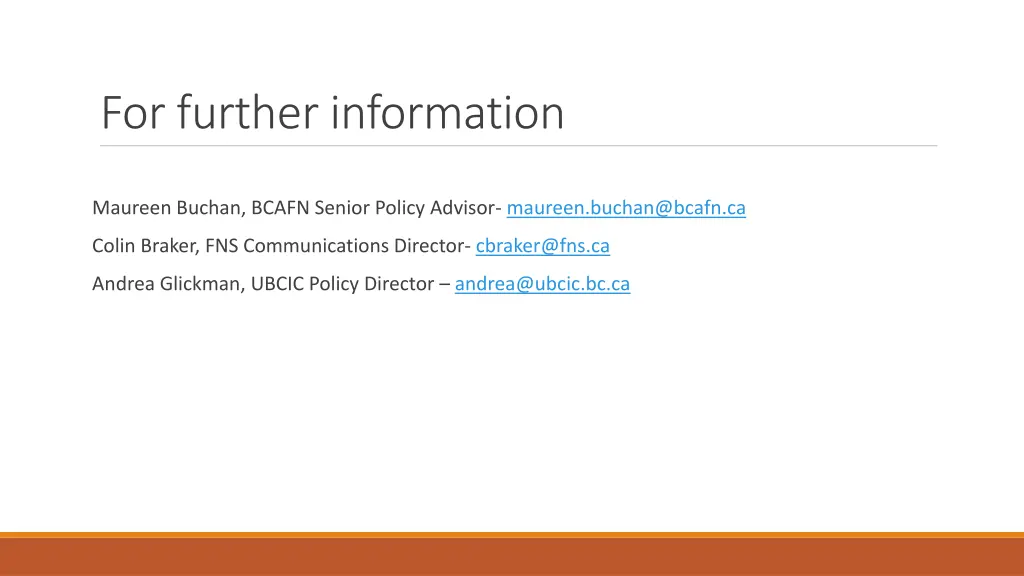 For further information

Maureen Buchan, BCAFN Senior Policy Advisor- maureen.buchan@bcafn.ca

Colin Braker, FNS Communications Director- cbraker@fns.ca

Andrea Glickman, UBCIC Policy Director – andrea@ubcic.bc.ca